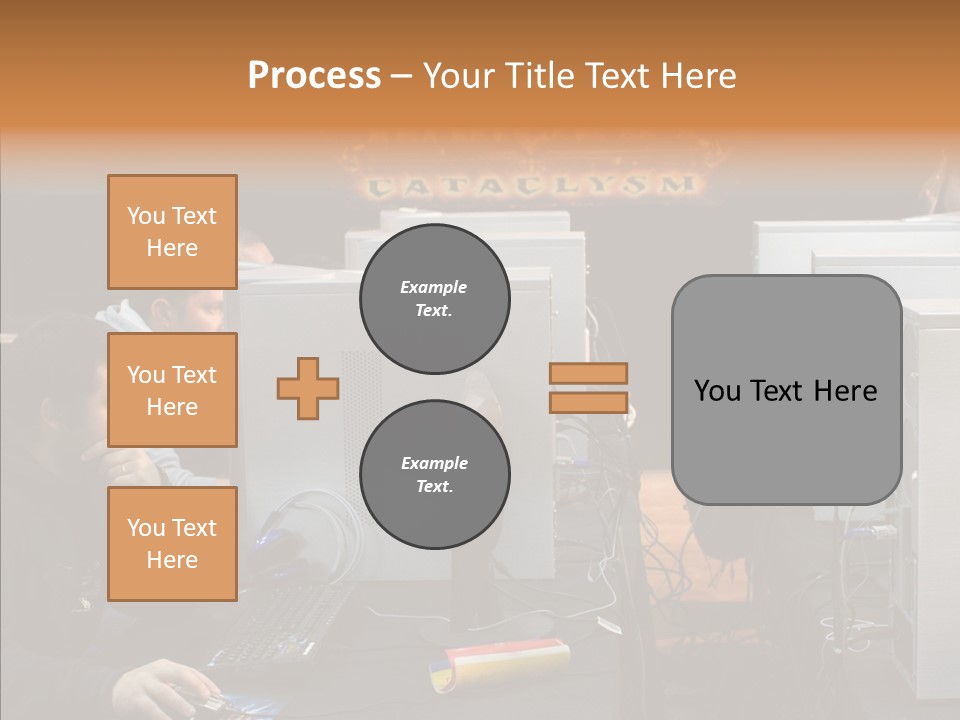 Process – Your Title Text Here

CATACLYSM

You Text Here

You Text Here

You Text Here

Example Text.

Example Text.

You Text Here